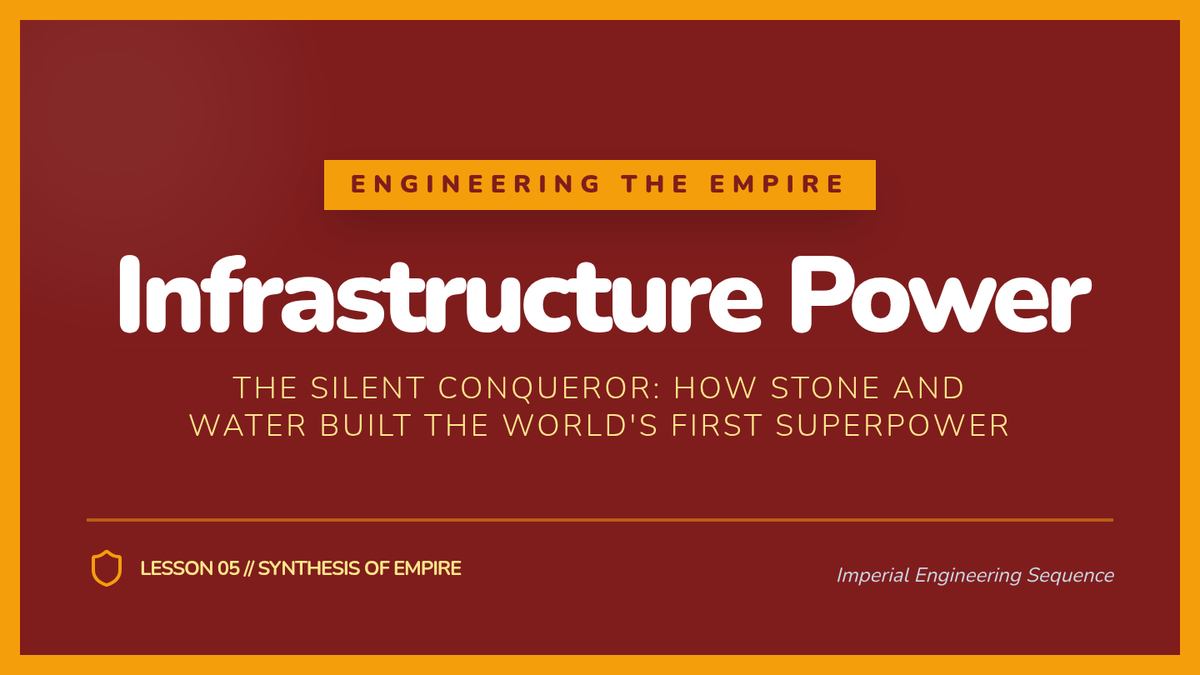 ENGINEERING THE EMPIRE

Infrastructure Power

THE SILENT CONQUEROR: HOW STONE AND WATER BUILT THE WORLD'S FIRST SUPERPOWER

LESSON 05 // SYNTHESIS OF EMPIRE

Imperial Engineering Sequence